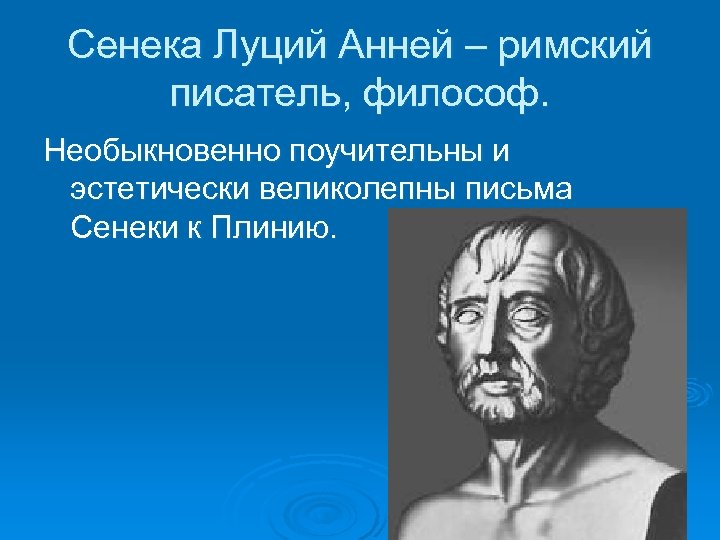 Сенека Луций Анней – римский писатель, философ.

Необыкновенно поучительны и эстетически великолепны письма Сенеки к Плинию.